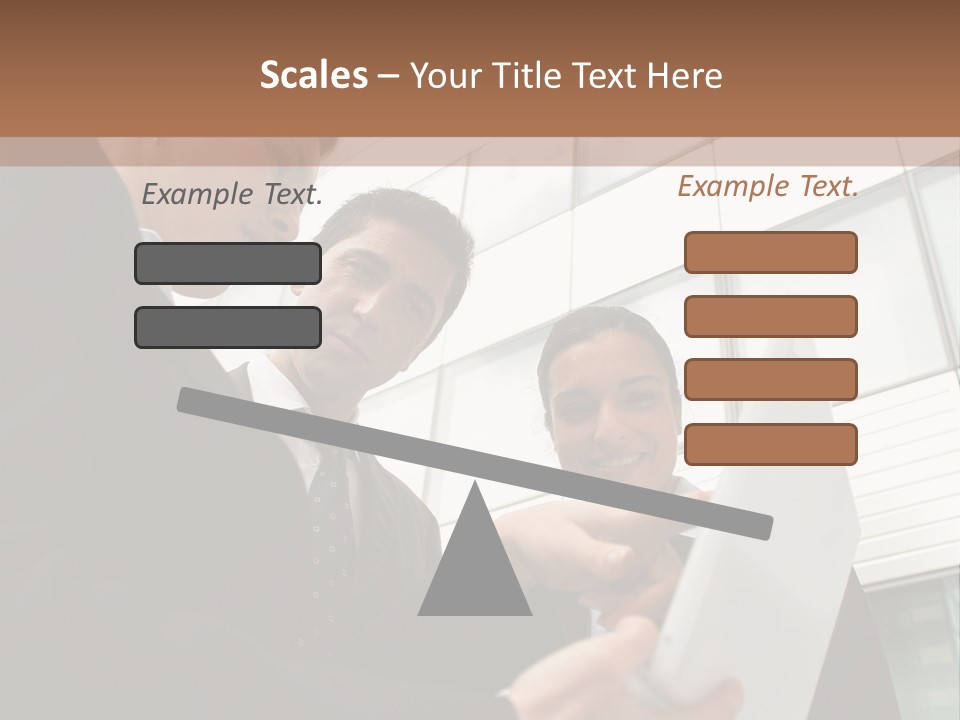 Scales – Your Title Text Here

Example Text.

Example Text.